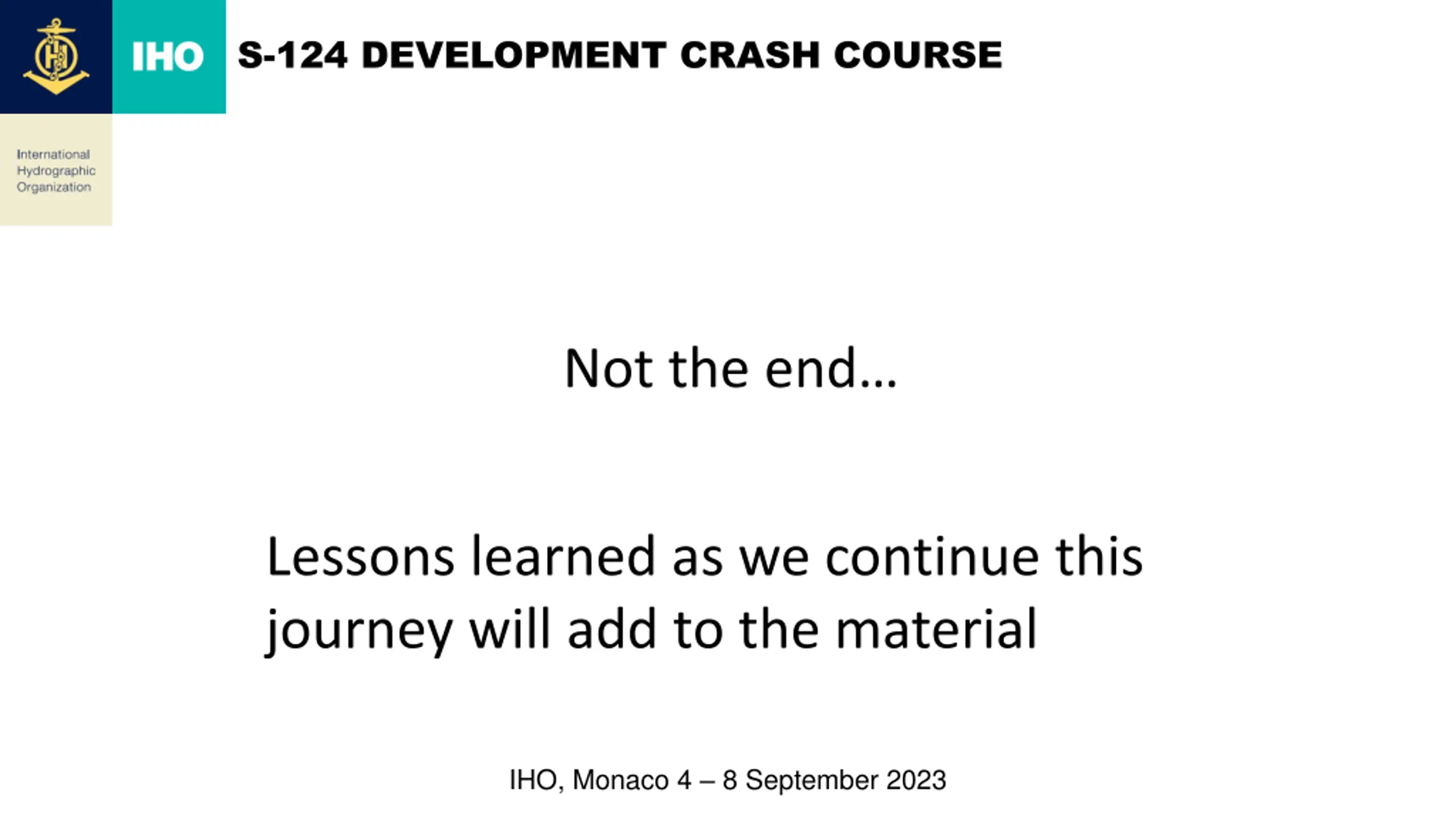 IHO

S-124 DEVELOPMENT CRASH COURSE

International Hydrographic Organization

Not the end…

Lessons learned as we continue this journey will add to the material

IHO, Monaco 4 – 8 September 2023